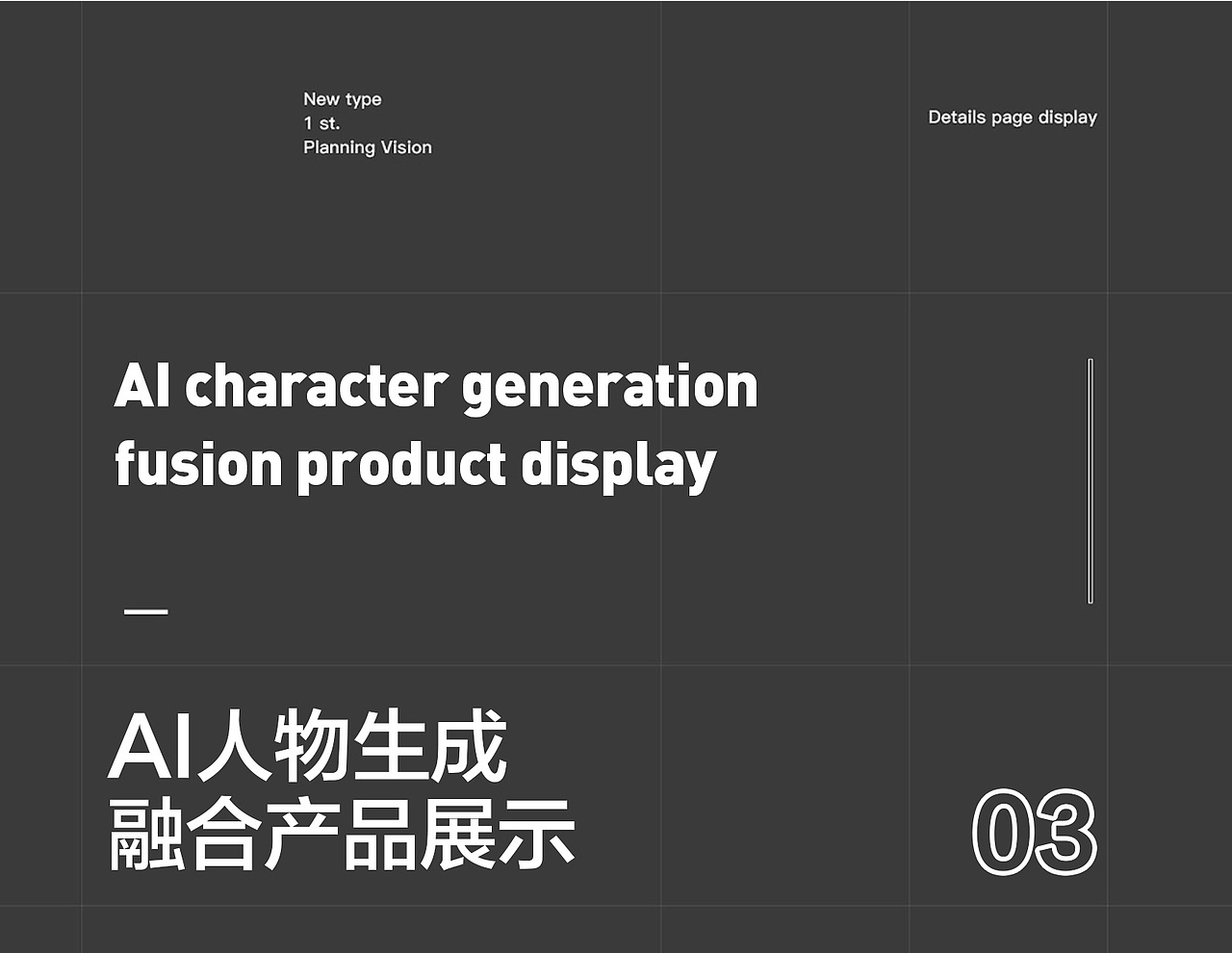 New type
1 st.
Planning Vision

Details page display

AI character generation fusion product display

—

AI人物生成
融合产品展示

03